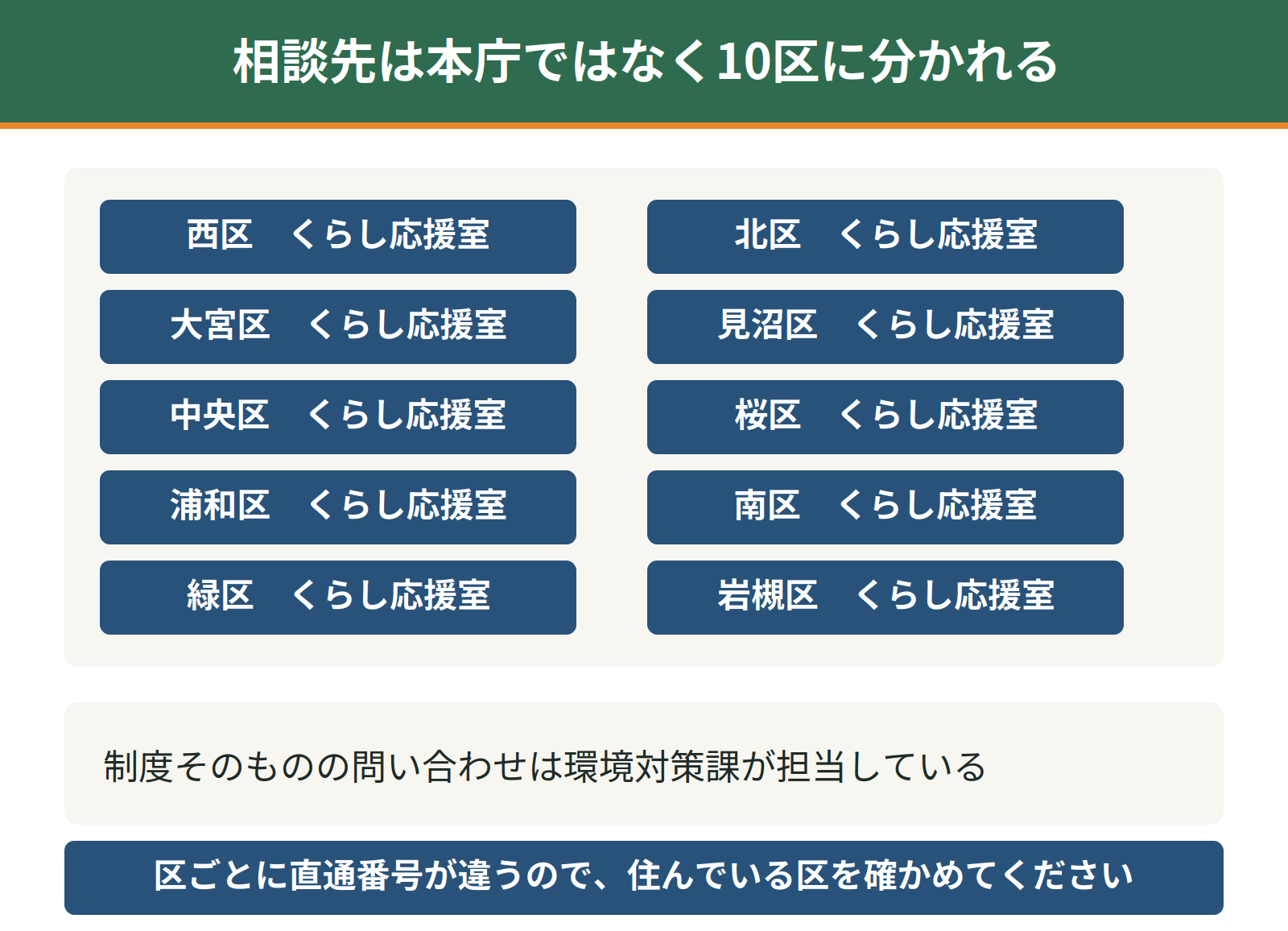 相談先は本庁ではなく10区に分かれる

西区　くらし応援室

大宮区　くらし応援室

中央区　くらし応援室

浦和区　くらし応援室

緑区　くらし応援室

北区　くらし応援室

見沼区　くらし応援室

桜区　くらし応援室

南区　くらし応援室

岩槻区　くらし応援室

制度そのものの問い合わせは環境対策課が担当している

区ごとに直通番号が違うので、住んでいる区を確かめてください